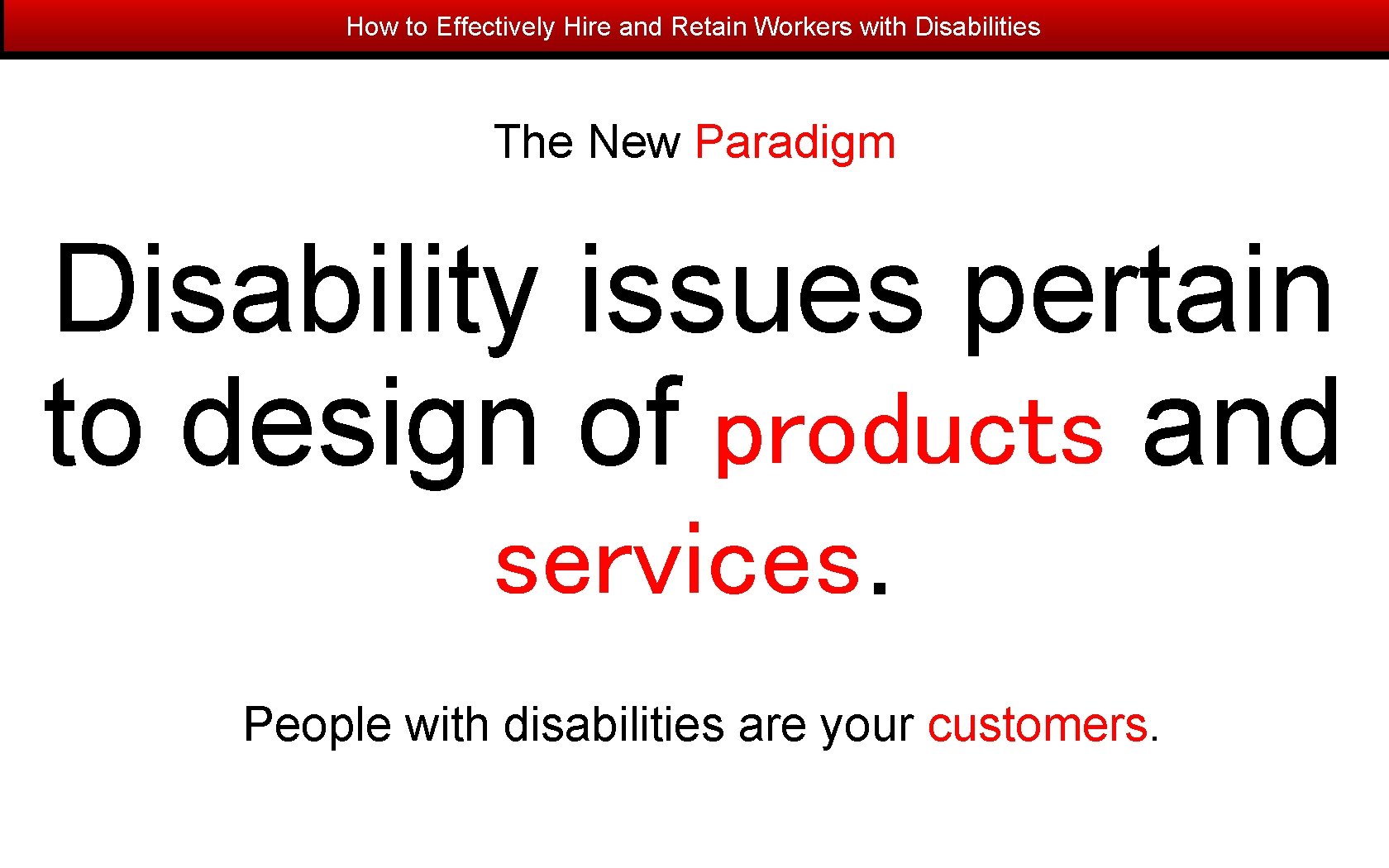 How to Effectively Hire and Retain Workers with Disabilities

The New Paradigm

Disability issues pertain to design of products and services.

People with disabilities are your customers.